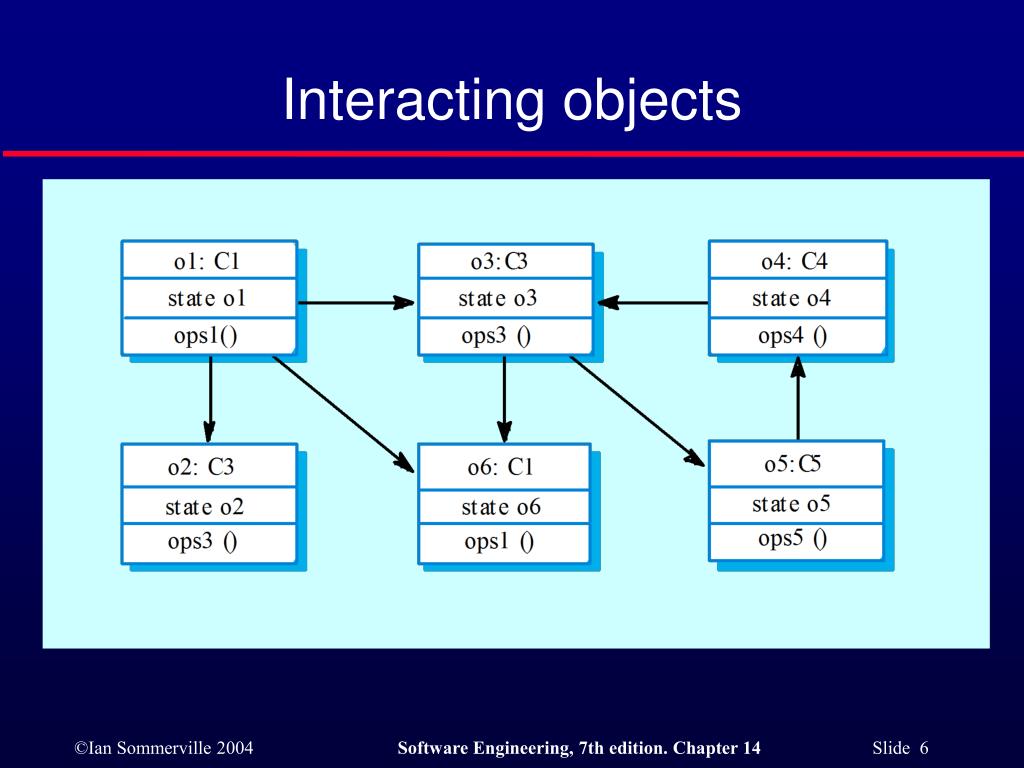 Interacting objects

o1: C1
state o1
ops1()

o3:C3
state o3
ops3 ()

o4: C4
state o4
ops4 ()

o2: C3
state o2
ops3 ()

o6: C1
state o6
ops1 ()

o5:C5
state o5
ops5 ()

©Ian Sommerville 2004

Software Engineering, 7th edition. Chapter 14

Slide 6